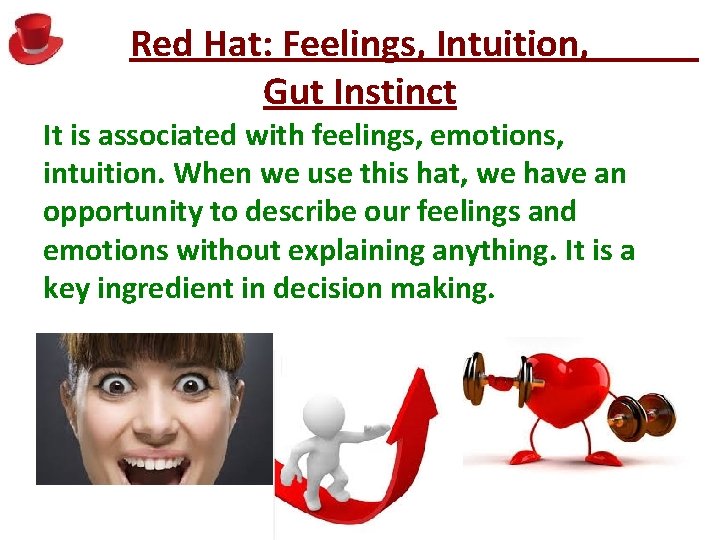 Red Hat: Feelings, Intuition, Gut Instinct

It is associated with feelings, emotions, intuition. When we use this hat, we have an opportunity to describe our feelings and emotions without explaining anything. It is a key ingredient in decision making.